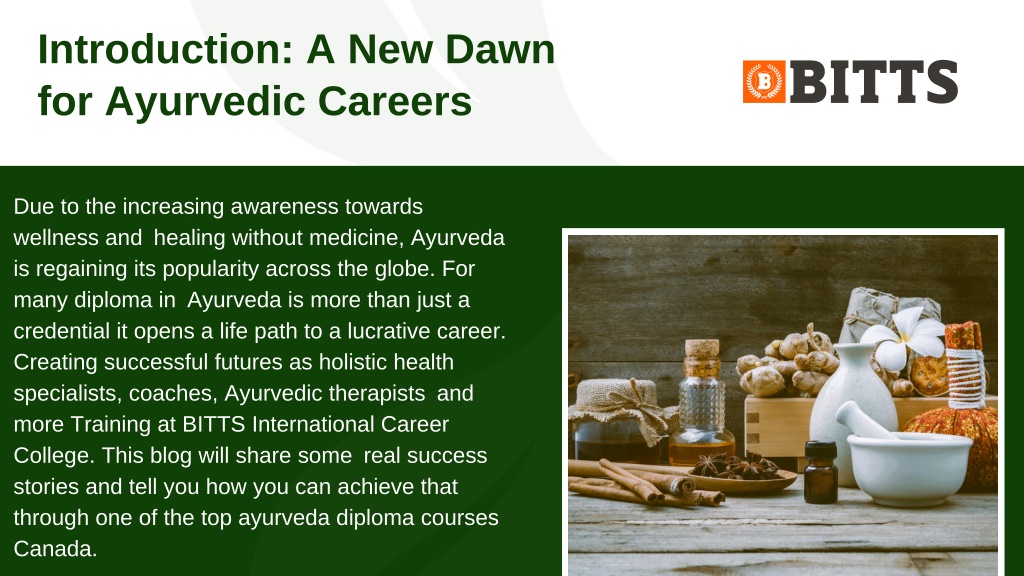 Introduction: A New Dawn for Ayurvedic Careers

B BITTS

Due to the increasing awareness towards wellness and healing without medicine, Ayurveda is regaining its popularity across the globe. For many diploma in Ayurveda is more than just a credential it opens a life path to a lucrative career. Creating successful futures as holistic health specialists, coaches, Ayurvedic therapists and more Training at BITTS International Career College. This blog will share some real success stories and tell you how you can achieve that through one of the top ayurveda diploma courses Canada.